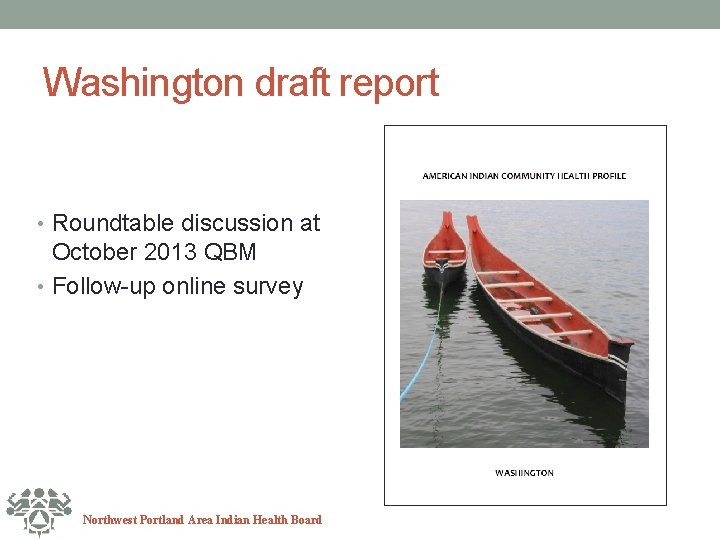 Washington draft report

• Roundtable discussion at October 2013 QBM
• Follow-up online survey

AMERICAN INDIAN COMMUNITY HEALTH PROFILE

WASHINGTON

Northwest Portland Area Indian Health Board